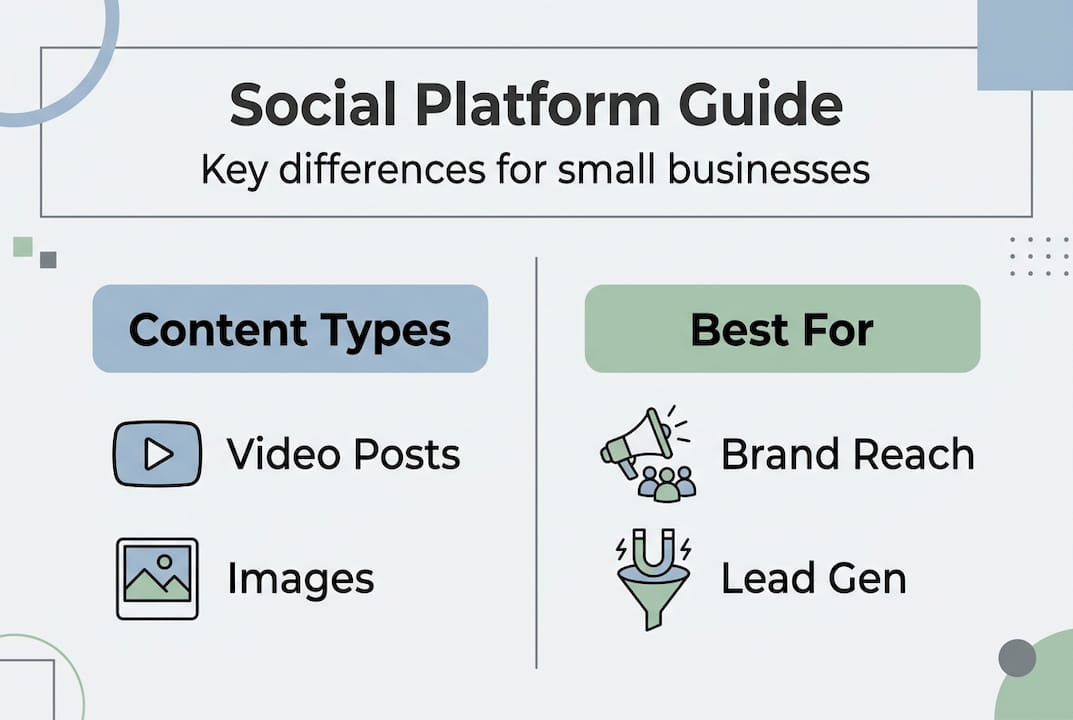 Social Platform Guide
Key differences for small businesses

Content Types

Video Posts

Images

Best For

Brand Reach

Lead Gen